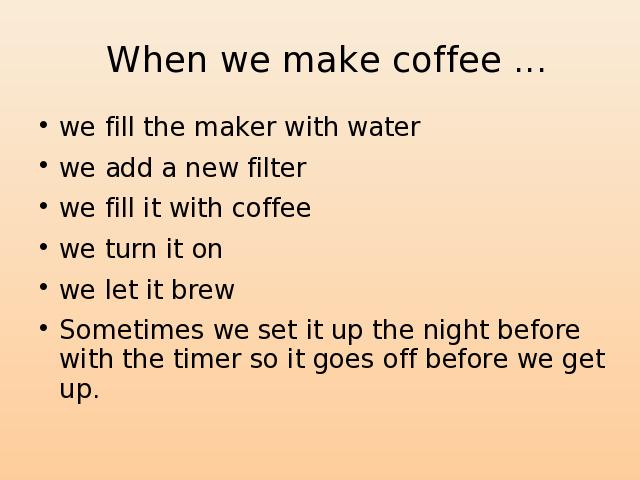 When we make coffee …

• we fill the maker with water
• we add a new filter
• we fill it with coffee
• we turn it on
• we let it brew
• Sometimes we set it up the night before with the timer so it goes off before we get up.